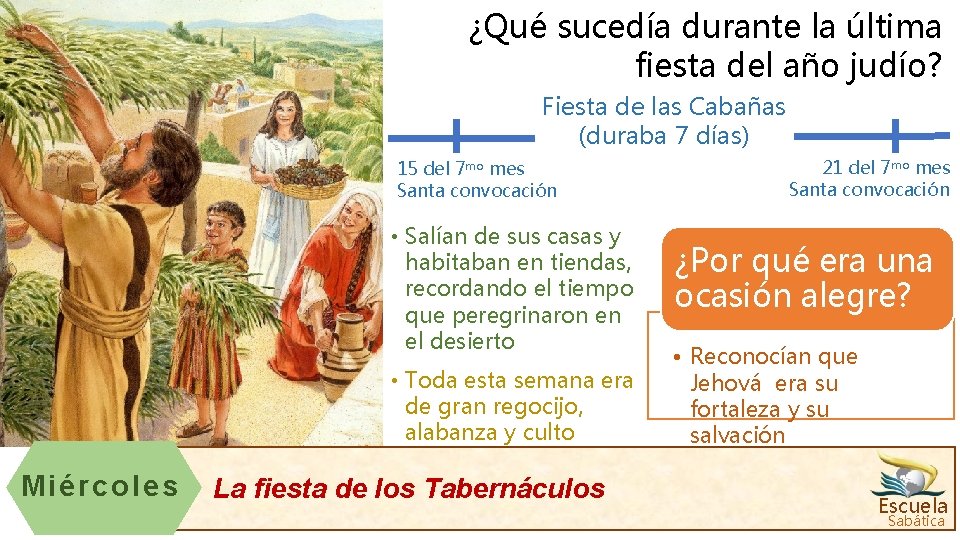 ¿Qué sucedía durante la última fiesta del año judío?

Fiesta de las Cabañas
(duraba 7 días)

15 del 7$^{mo}$ mes
Santa convocación

21 del 7$^{mo}$ mes
Santa convocación

• Salían de sus casas y habitaban en tiendas, recordando el tiempo que peregrinaron en el desierto

• Toda esta semana era de gran regocijo, alabanza y culto

¿Por qué era una ocasión alegre?

• Reconocían que Jehová era su fortaleza y su salvación

Miércoles

La fiesta de los Tabernáculos

Escuela
Sabática